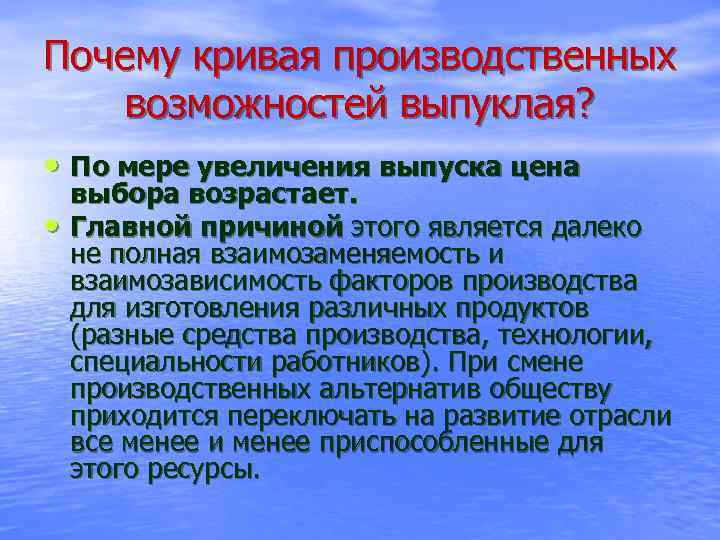 Почему кривая производственных возможностей выпуклая?

• По мере увеличения выпуска цена выбора возрастает.

• Главной причиной этого является далеко не полная взаимозаменяемость и взаимозависимость факторов производства для изготовления различных продуктов (разные средства производства, технологии, специальности работников). При смене производственных альтернатив обществу приходится переключать на развитие отрасли все менее и менее приспособленные для этого ресурсы.